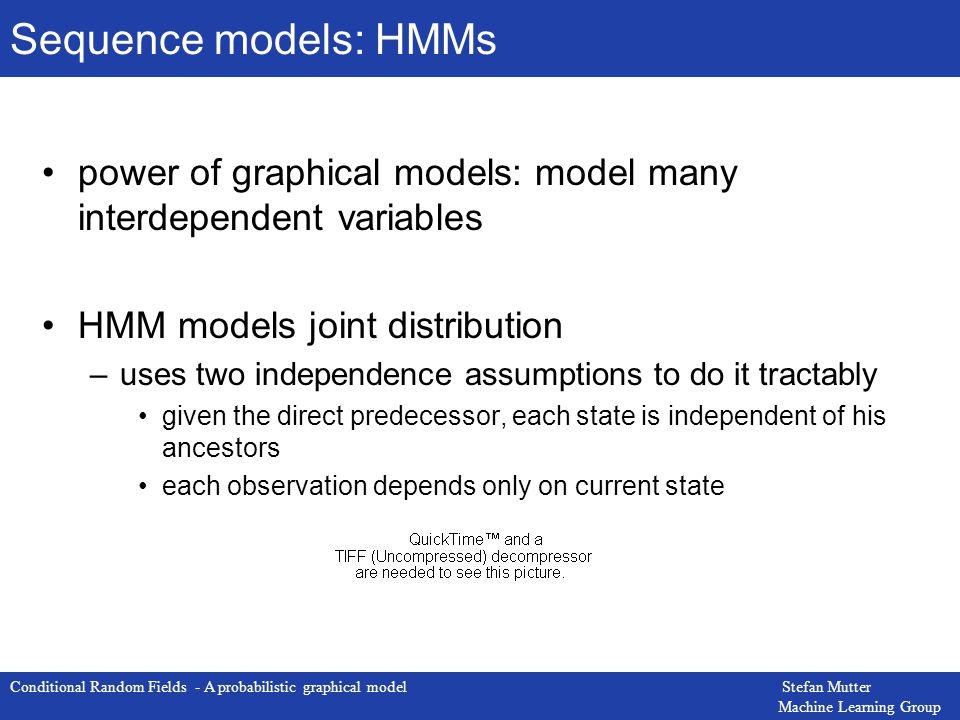 Sequence models: HMMs

• power of graphical models: model many interdependent variables

• HMM models joint distribution
– uses two independence assumptions to do it tractably
• given the direct predecessor, each state is independent of his ancestors
• each observation depends only on current state

QuickTime™ and a
TIFF (Uncompressed) decompressor
are needed to see this picture.

Conditional Random Fields - A probabilistic graphical model

Stefan Mutter
Machine Learning Group